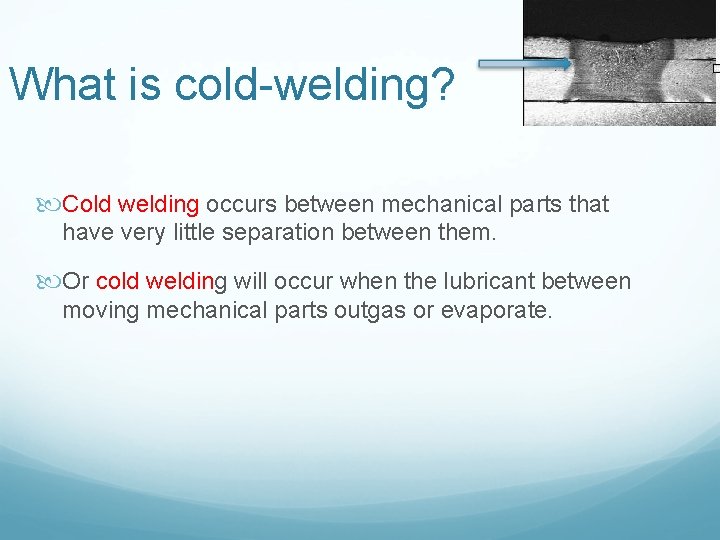 What is cold-welding?

Cold welding occurs between mechanical parts that have very little separation between them.

Or cold welding will occur when the lubricant between moving mechanical parts outgas or evaporate.